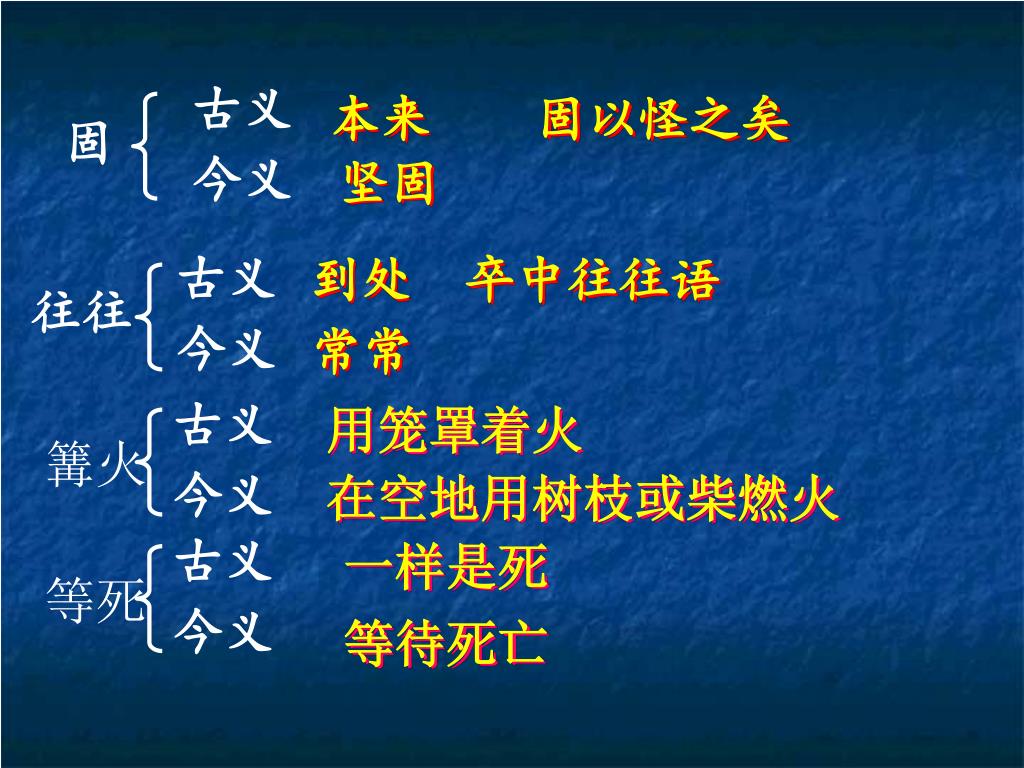 固 古义 本来 固以怪之矣
今义 坚固

往往 古义 到处 卒中往往语
今义 常常

篝火 古义 用笼罩着火
今义 在空地用树枝或柴燃火

等死 古义 一样是死
今义 等待死亡